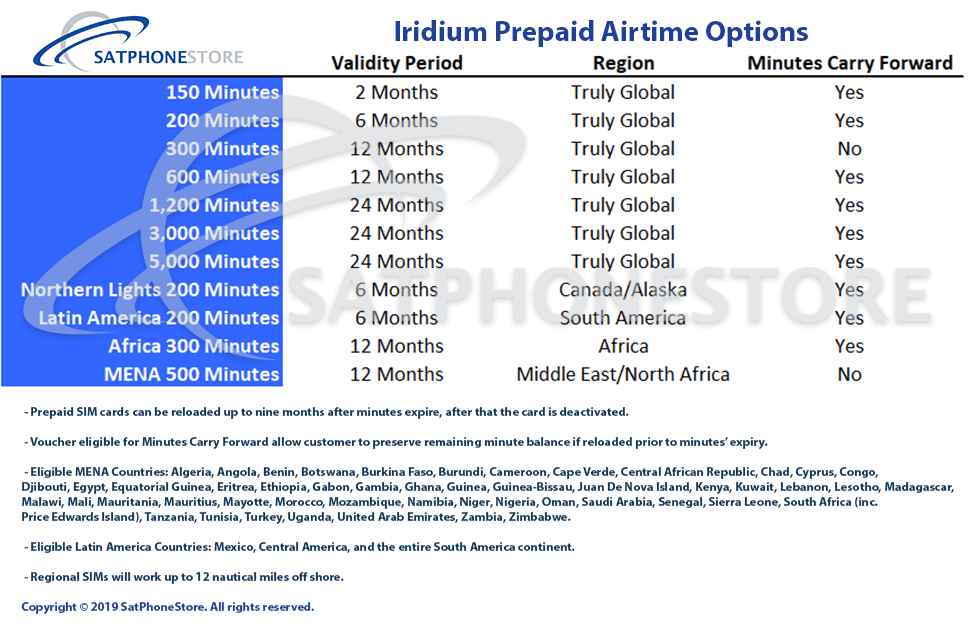 SATPHONESTORE

Iridium Prepaid Airtime Options

| | Validity Period | Region | Minutes Carry Forward |
|---|---|---|---|
| 150 Minutes | 2 Months | Truly Global | Yes |
| 200 Minutes | 6 Months | Truly Global | Yes |
| 300 Minutes | 12 Months | Truly Global | No |
| 600 Minutes | 12 Months | Truly Global | Yes |
| 1,200 Minutes | 24 Months | Truly Global | Yes |
| 3,000 Minutes | 24 Months | Truly Global | Yes |
| 5,000 Minutes | 24 Months | Truly Global | Yes |
| Northern Lights 200 Minutes | 6 Months | Canada/Alaska | Yes |
| Latin America 200 Minutes | 6 Months | South America | Yes |
| Africa 300 Minutes | 12 Months | Africa | Yes |
| MENA 500 Minutes | 12 Months | Middle East/North Africa | No |

SATPHONESTORE

- Prepaid SIM cards can be reloaded up to nine months after minutes expire, after that the card is deactivated.

- Voucher eligible for Minutes Carry Forward allow customer to preserve remaining minute balance if reloaded prior to minutes' expiry.

- Eligible MENA Countries: Algeria, Angola, Benin, Botswana, Burkina Faso, Burundi, Cameroon, Cape Verde, Central African Republic, Chad, Cyprus, Congo, Djibouti, Egypt, Equatorial Guinea, Eritrea, Ethiopia, Gabon, Gambia, Ghana, Guinea, Guinea-Bissau, Juan De Nova Island, Kenya, Kuwait, Lebanon, Lesotho, Madagascar, Malawi, Mali, Mauritania, Mauritius, Mayotte, Morocco, Mozambique, Namibia, Niger, Nigeria, Oman, Saudi Arabia, Senegal, Sierra Leone, South Africa (inc. Price Edwards Island), Tanzania, Tunisia, Turkey, Uganda, United Arab Emirates, Zambia, Zimbabwe.

- Eligible Latin America Countries: Mexico, Central America, and the entire South America continent.

- Regional SIMs will work up to 12 nautical miles off shore.

Copyright © 2019 SatPhoneStore. All rights reserved.